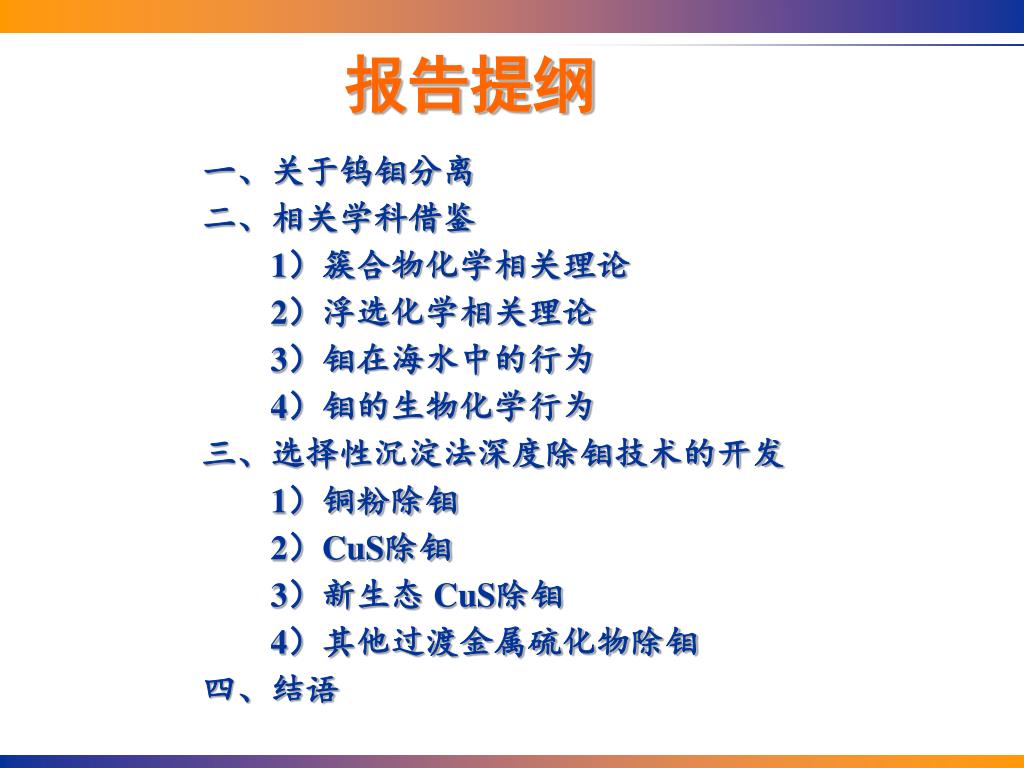 报告提纲

一、关于钨钼分离
二、相关学科借鉴
1）簇合物化学相关理论
2）浮选化学相关理论
3）钼在海水中的行为
4）钼的生物化学行为
三、选择性沉淀法深度除钼技术的开发
1）铜粉除钼
2）CuS除钼
3）新生态 CuS除钼
4）其他过渡金属硫化物除钼
四、结语